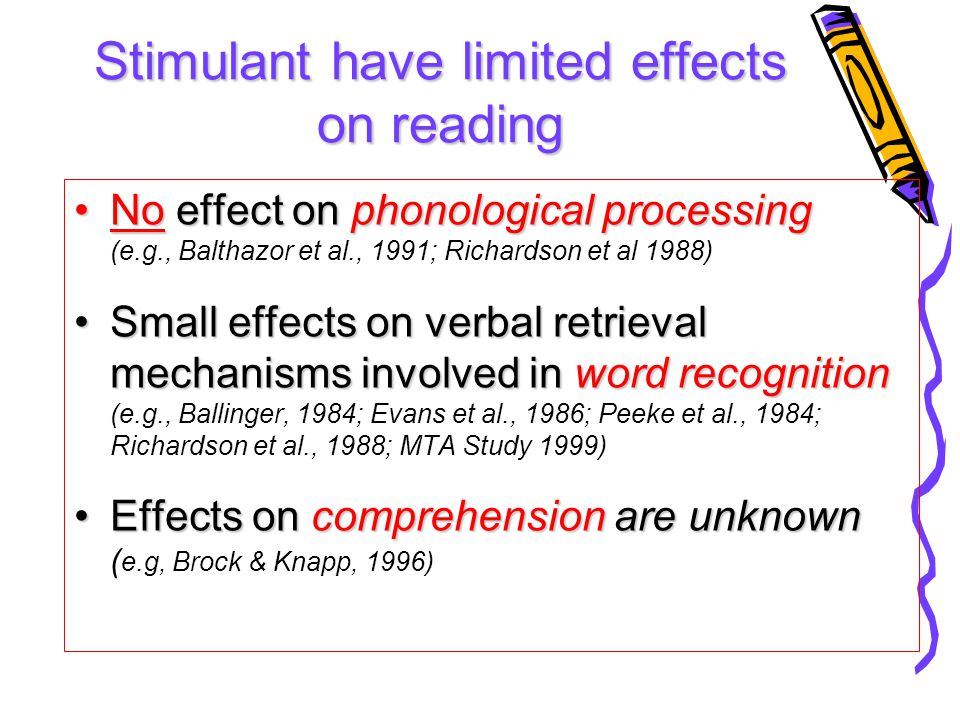 Stimulant have limited effects on reading

• No effect on phonological processing (e.g., Balthazor et al., 1991; Richardson et al 1988)

• Small effects on verbal retrieval mechanisms involved in word recognition (e.g., Ballinger, 1984; Evans et al., 1986; Peeke et al., 1984; Richardson et al., 1988; MTA Study 1999)

• Effects on comprehension are unknown (e.g, Brock & Knapp, 1996)